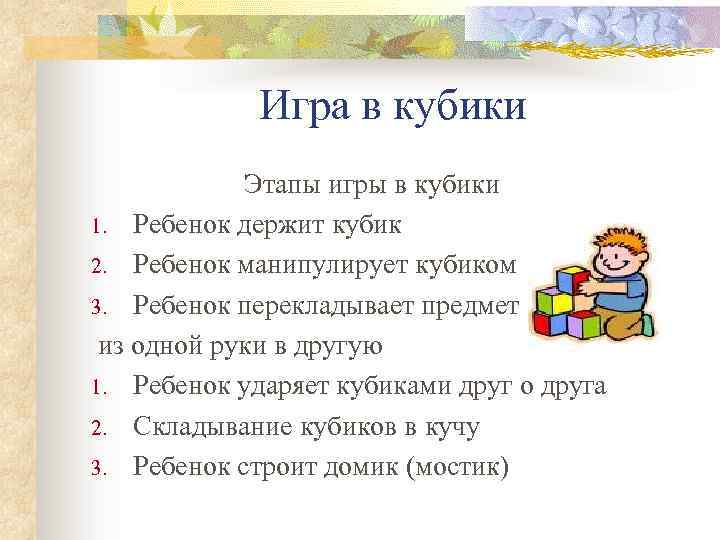 Игра в кубики

Этапы игры в кубики

1. Ребенок держит кубик
2. Ребенок манипулирует кубиком
3. Ребенок перекладывает предмет из одной руки в другую
1. Ребенок ударяет кубиками друг о друга
2. Складывание кубиков в кучу
3. Ребенок строит домик (мостик)